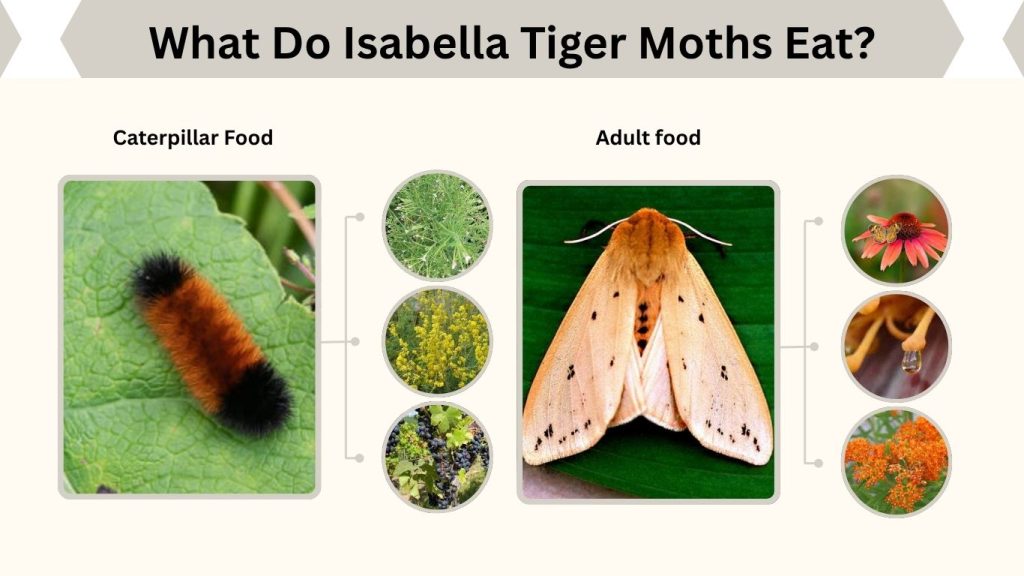 What Do Isabella Tiger Moths Eat?

Caterpillar Food

Adult food